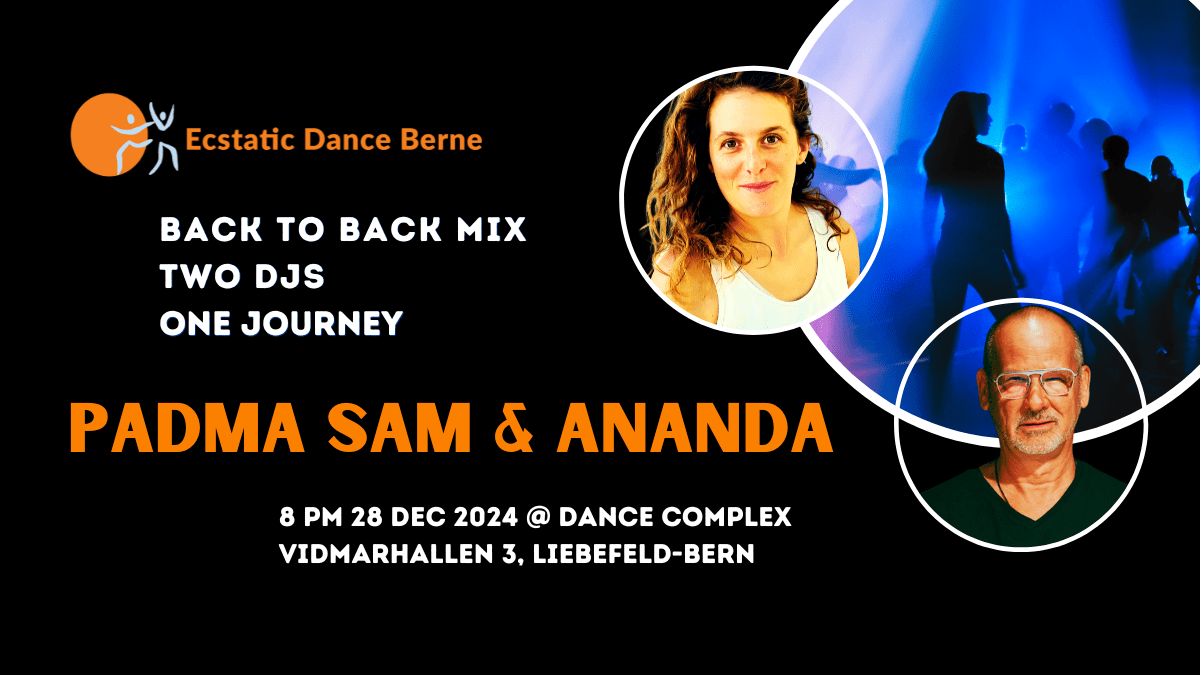 Ecstatic Dance Berne

BACK TO BACK MIX
TWO DJS
ONE JOURNEY

PADMA SAM & ANANDA

8 PM 28 DEC 2024 @ DANCE COMPLEX
VIDMARHALLEN 3, LIEBEFELD-BERN